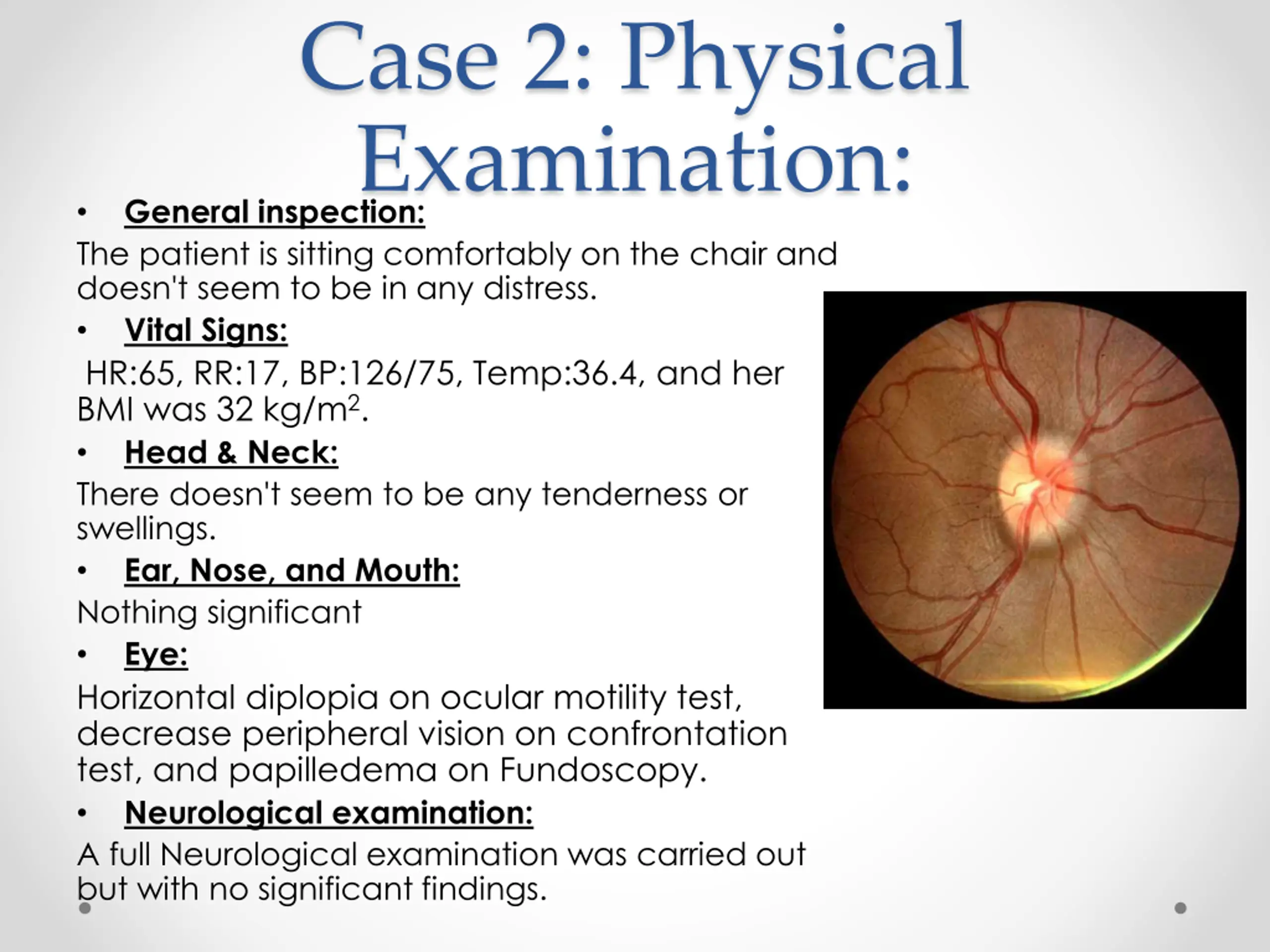 Case 2: Physical Examination:

• General inspection:

The patient is sitting comfortably on the chair and doesn't seem to be in any distress.

• Vital Signs:

HR:65, RR:17, BP:126/75, Temp:36.4, and her BMI was 32 kg/m$^2$.

• Head & Neck:

There doesn't seem to be any tenderness or swellings.

• Ear, Nose, and Mouth:

Nothing significant

• Eye:

Horizontal diplopia on ocular motility test, decrease peripheral vision on confrontation test, and papilledema on Fundoscopy.

• Neurological examination:

A full Neurological examination was carried out but with no significant findings.